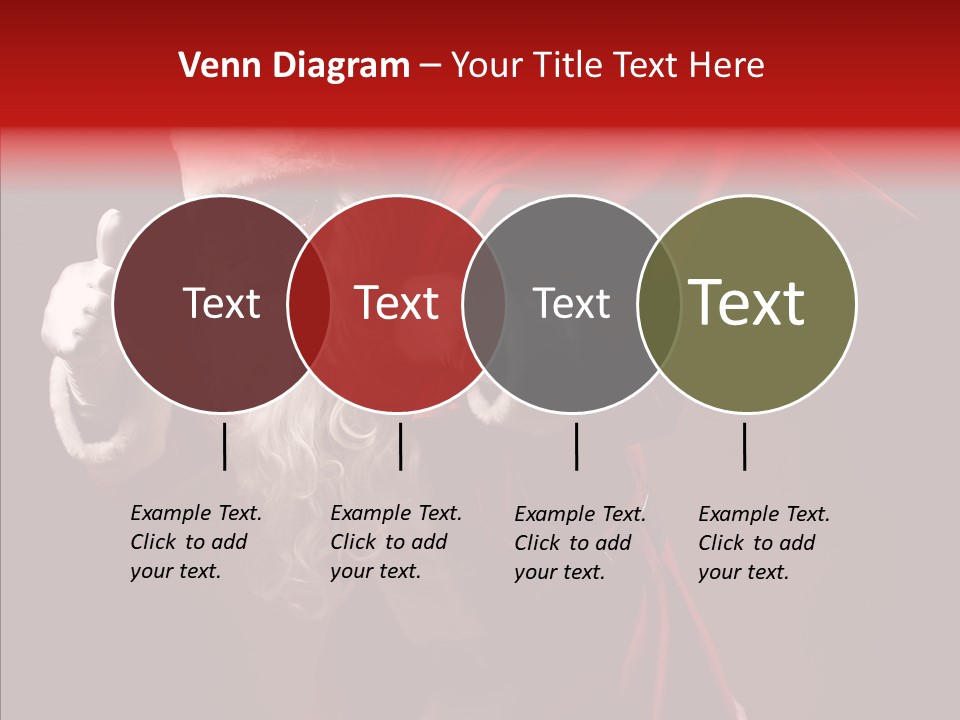 Venn Diagram – Your Title Text Here

Text

Text

Text

Text

Example Text. Click to add your text.

Example Text. Click to add your text.

Example Text. Click to add your text.

Example Text. Click to add your text.